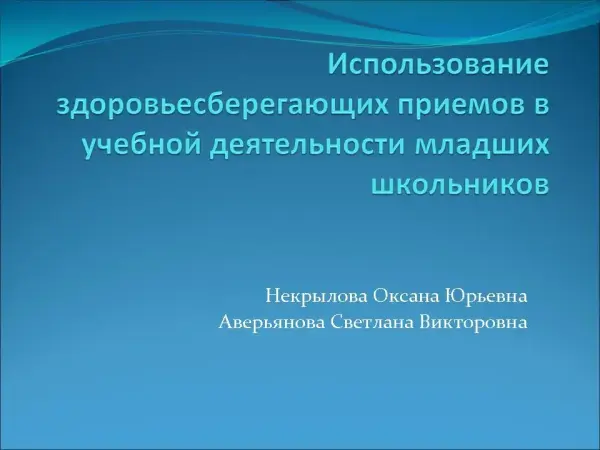 Использование здоровьесберегающих приемов в учебной деятельности младших школьников

Некрылова Оксана Юрьевна
Аверьянова Светлана Викторовна